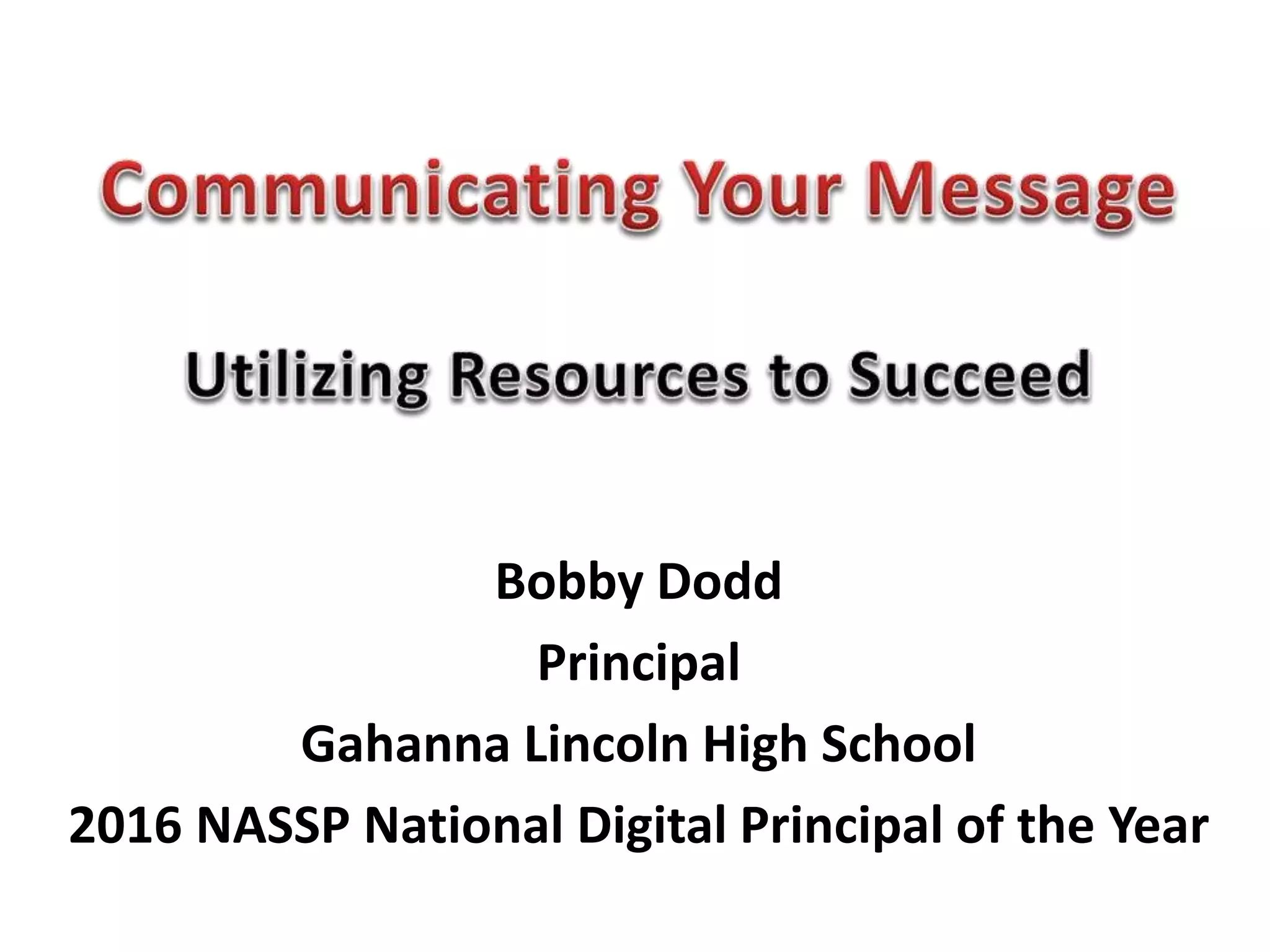 Communicating Your Message

Utilizing Resources to Succeed

Bobby Dodd
Principal
Gahanna Lincoln High School
2016 NASSP National Digital Principal of the Year